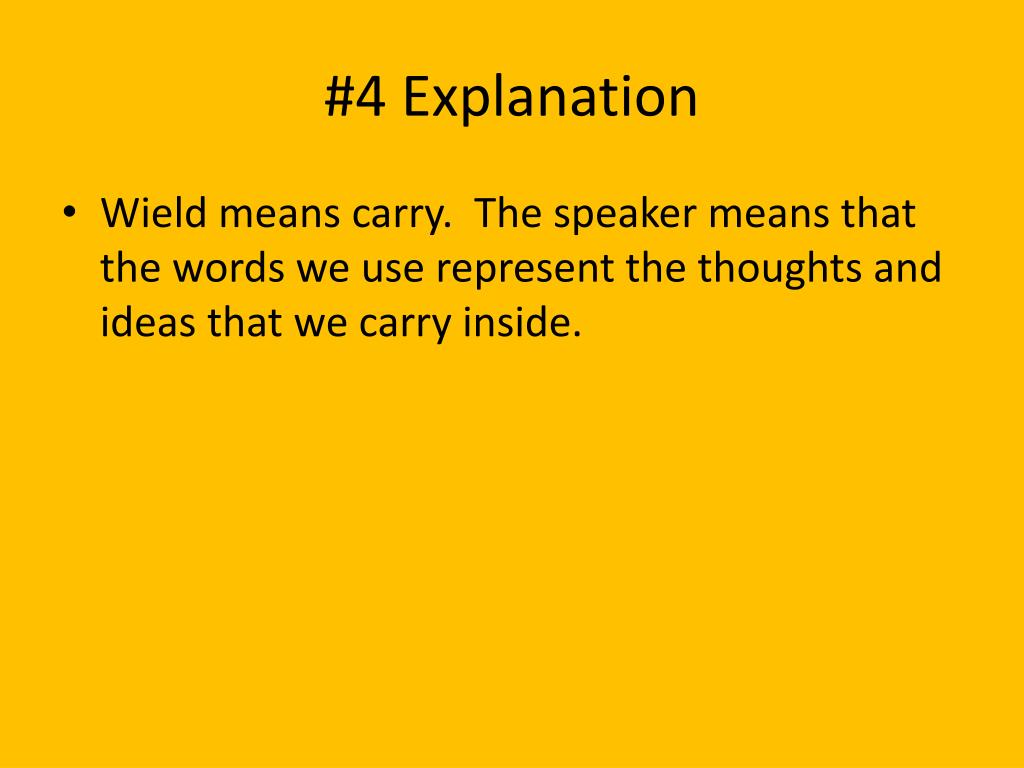 #4 Explanation

• Wield means carry. The speaker means that the words we use represent the thoughts and ideas that we carry inside.